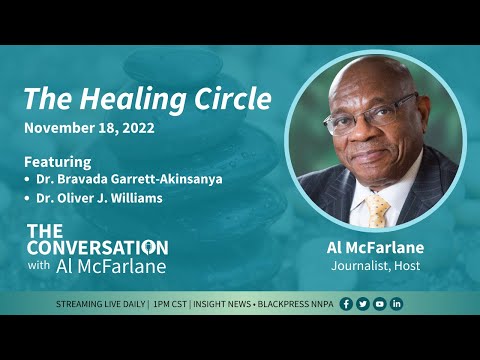 The Healing Circle
November 18, 2022

Featuring
• Dr. Bravada Garrett-Akinsanya
• Dr. Oliver J. Williams

THE CONVERSATION with Al McFarlane

Al McFarlane
Journalist, Host

STREAMING LIVE DAILY | 1PM CST | INSIGHT NEWS • BLACKPRESS NNPA